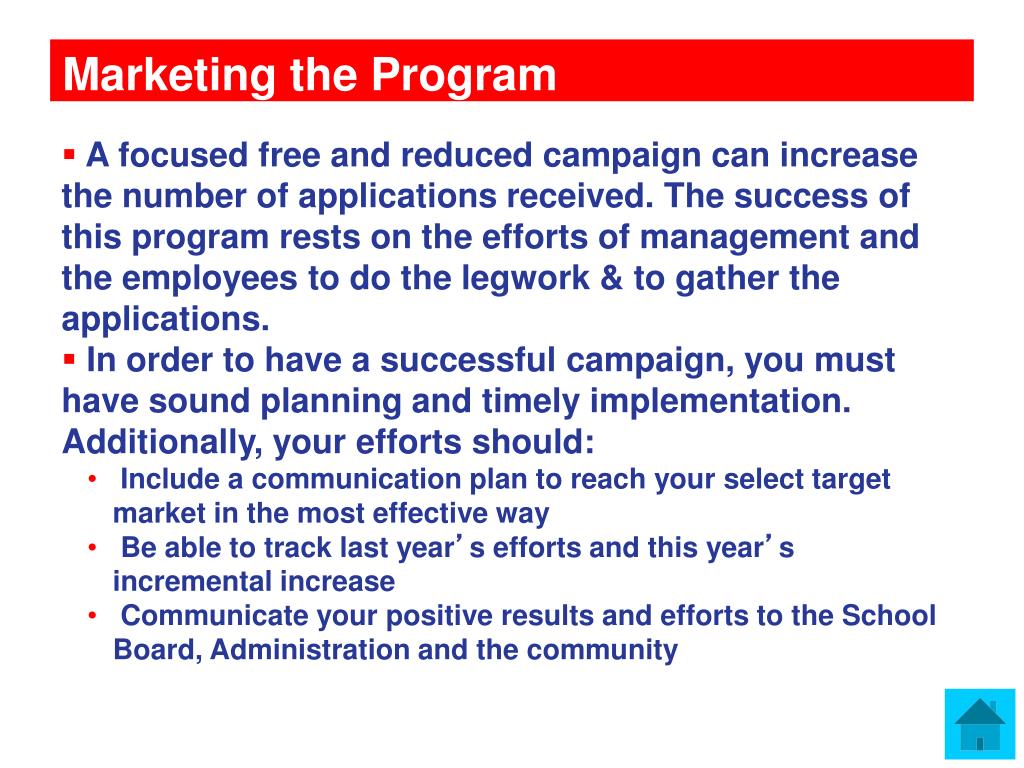 Marketing the Program

▪ A focused free and reduced campaign can increase the number of applications received. The success of this program rests on the efforts of management and the employees to do the legwork & to gather the applications.

▪ In order to have a successful campaign, you must have sound planning and timely implementation. Additionally, your efforts should:

• Include a communication plan to reach your select target market in the most effective way
• Be able to track last year’s efforts and this year’s incremental increase
• Communicate your positive results and efforts to the School Board, Administration and the community